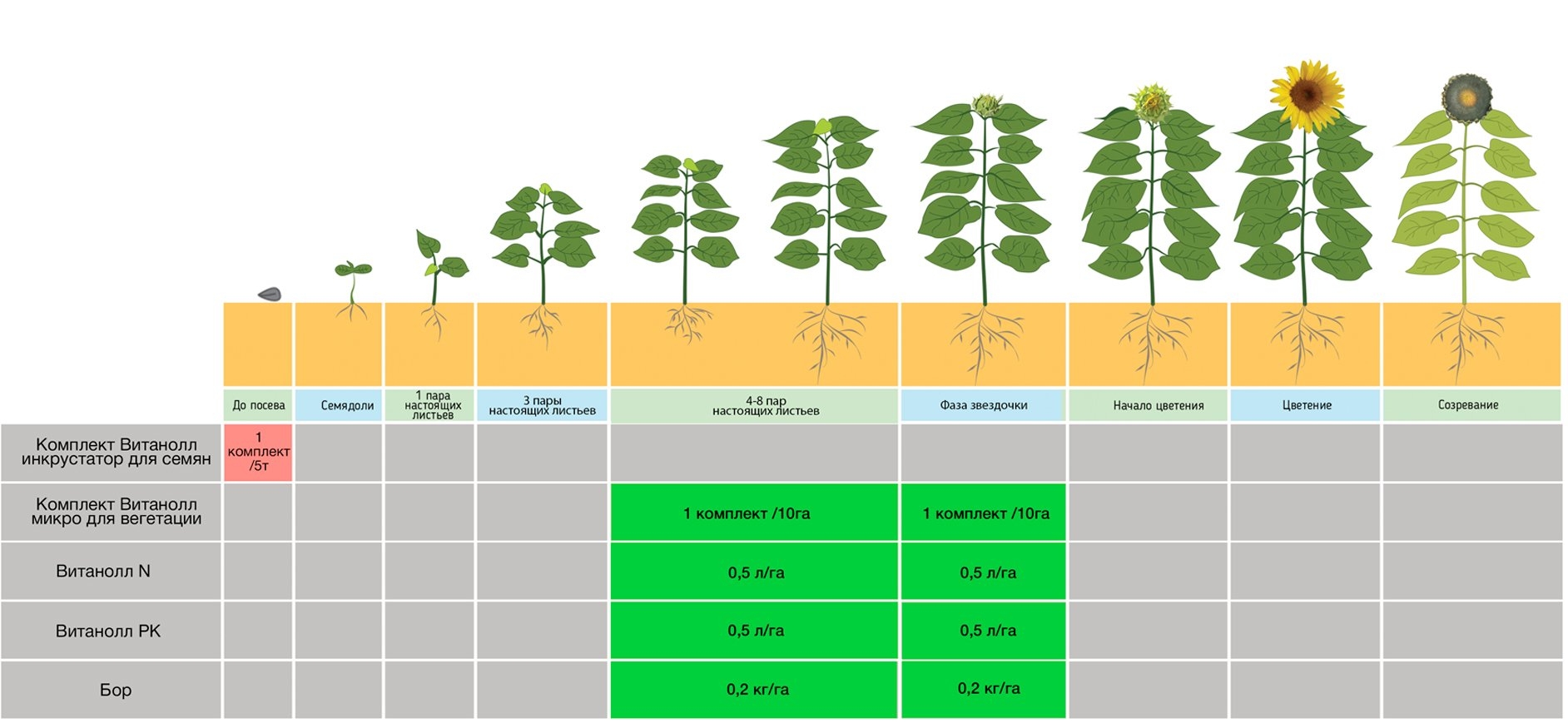 | | До посева | Семядоли | 1 пара настоящих листьев | 3 пары настоящих листьев | 4-8 пар настоящих листьев | Фаза звездочки | Начало цветения | Цветение | Созревание |
|---|---|---|---|---|---|---|---|---|---|
| Комплект Витанолл инкрустатор для семян | 1 комплект /5т | | | | | | | | |
| Комплект Витанолл микро для вегетации | | | | | 1 комплект /10га | 1 комплект /10га | | | |
| Витанолл N | | | | | 0,5 л/га | 0,5 л/га | | | |
| Витанолл PK | | | | | 0,5 л/га | 0,5 л/га | | | |
| Бор | | | | | 0,2 кг/га | 0,2 кг/га | | | |